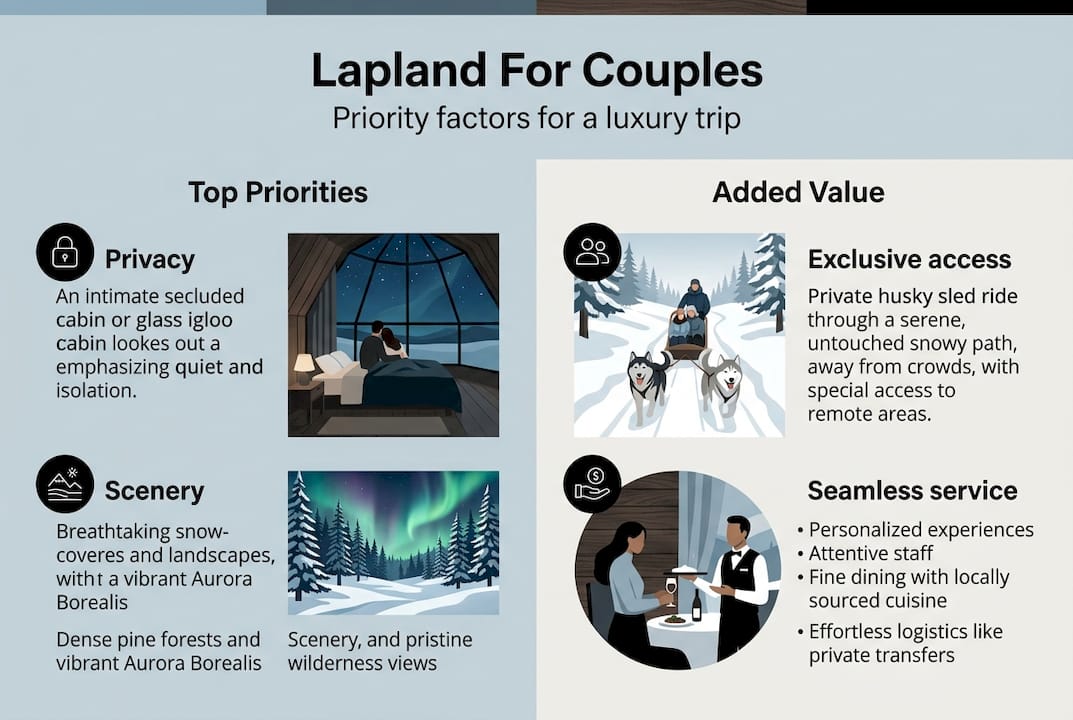 Lapland For Couples
Priority factors for a luxury trip

Top Priorities

Privacy
An intimate secluded cabin or glass igloo cabin lookes out a emphasizing quiet and isolation.

Scenery
Breathtaking snow-coveres and landscapes, witht a vibrant Aurora Borealis

Dense pine forests and vibrant Aurora Borealis

Scenery, and pristine wilderness views

Added Value

Exclusive access
Private husky sled ride through a serene, untouched snowy path, away from crowds, with special access to remote areas.

Seamless service
• Personalized experiences
• Attentive staff
• Fine dining with locally sourced cuisine
• Effortless logistics like private transfers